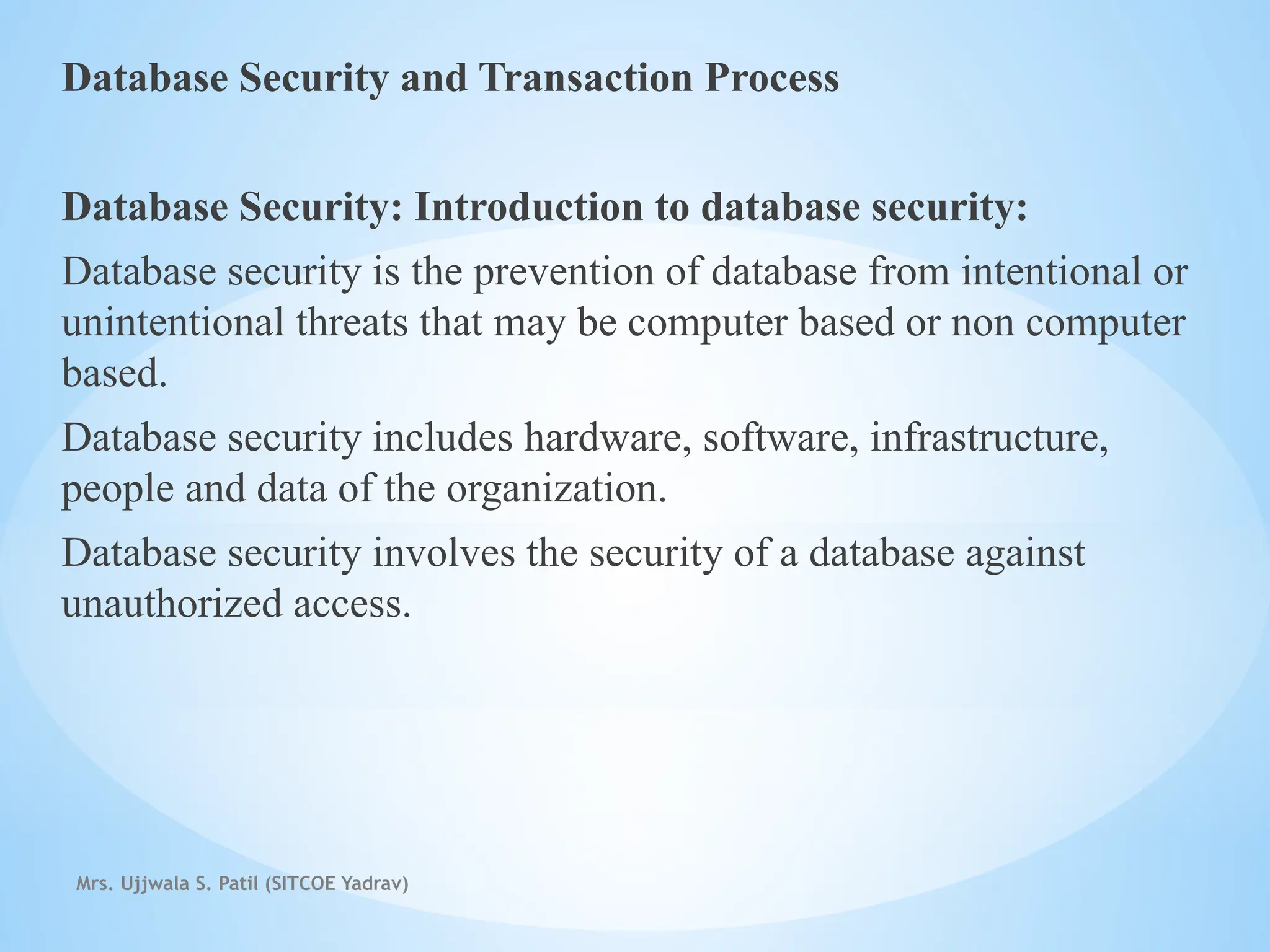 Database Security and Transaction Process

Database Security: Introduction to database security:

Database security is the prevention of database from intentional or unintentional threats that may be computer based or non computer based.

Database security includes hardware, software, infrastructure, people and data of the organization.

Database security involves the security of a database against unauthorized access.

Mrs. Ujjwala S. Patil (SITCOE Yadrav)